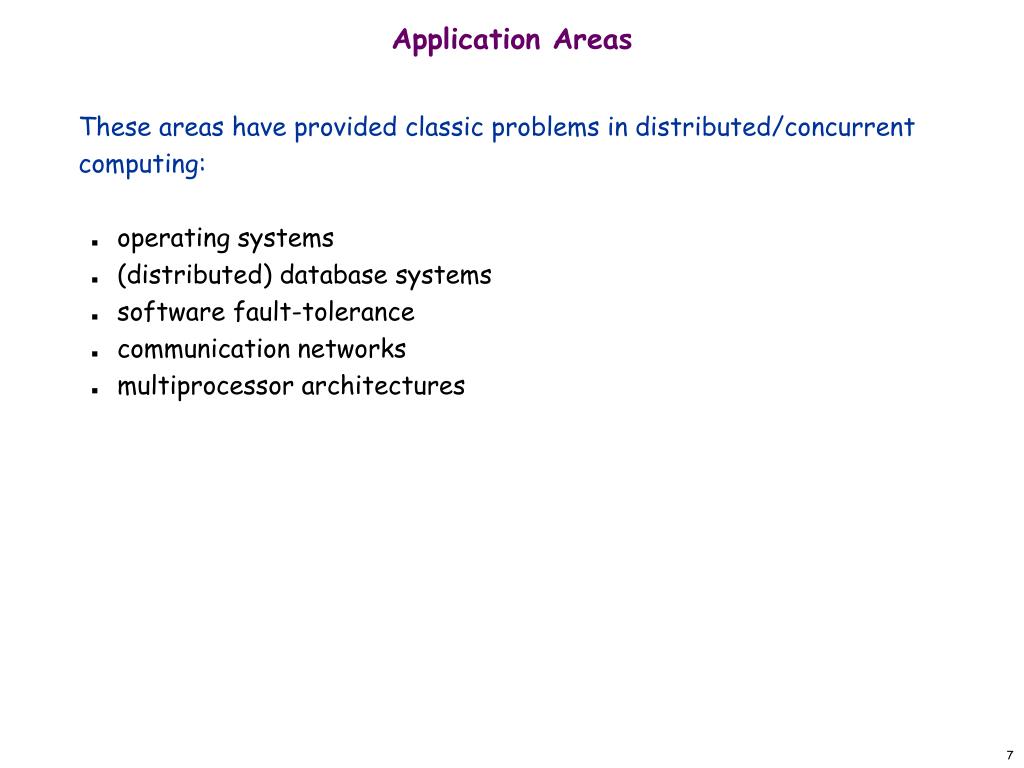 Application Areas

These areas have provided classic problems in distributed/concurrent computing:

- operating systems
- (distributed) database systems
- software fault-tolerance
- communication networks
- multiprocessor architectures

7